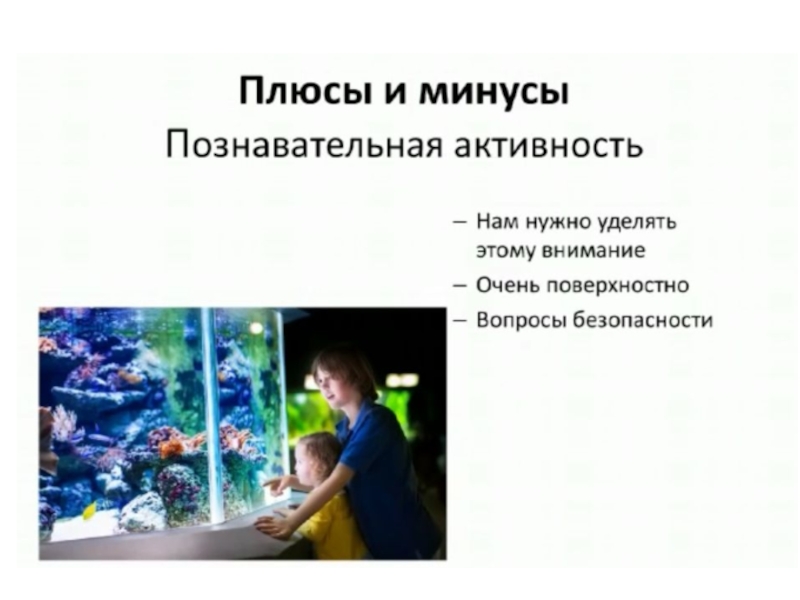 Плюсы и минусы

Познавательная активность

– Нам нужно уделять этому внимание
– Очень поверхностно
– Вопросы безопасности